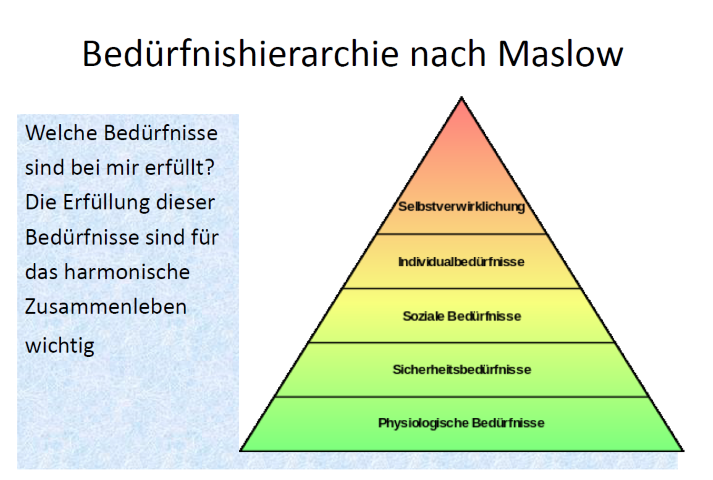 Bedürfnishierarchie nach Maslow

Welche Bedürfnisse sind bei mir erfüllt? Die Erfüllung dieser Bedürfnisse sind für das harmonische Zusammenleben wichtig

Selbstverwirklichung
Individualbedürfnisse
Soziale Bedürfnisse
Sicherheitsbedürfnisse
Physiologische Bedürfnisse